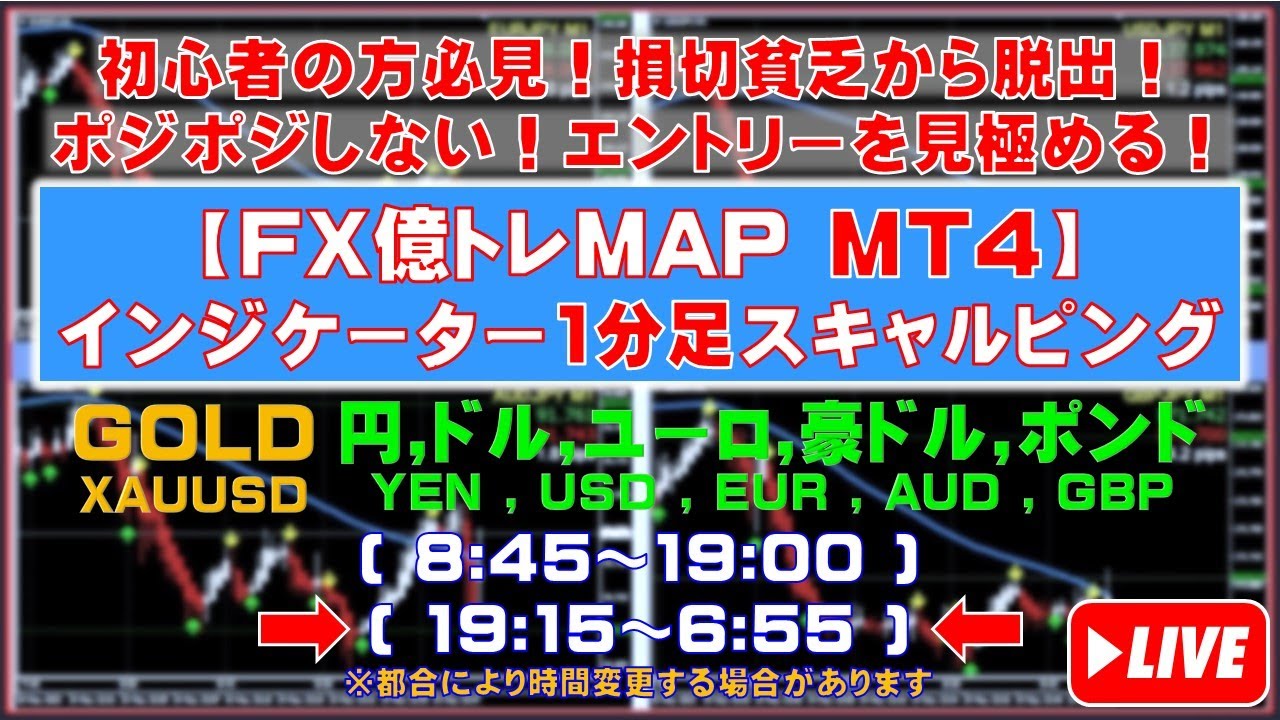 初心者の方必見！損切貧乏から脱出！
ポジポジしない！エントリーを見極める！

【FX億トレMAP MT4】
インジケーター1分足スキャルピング

GOLD
XAUUSD

円,ドル,ユーロ,豪ドル,ポンド
YEN , USD , EUR , AUD , GBP

( 8:45～19:00 )
( 19:15～6:55 )
※都合により時間変更する場合があります

LIVE